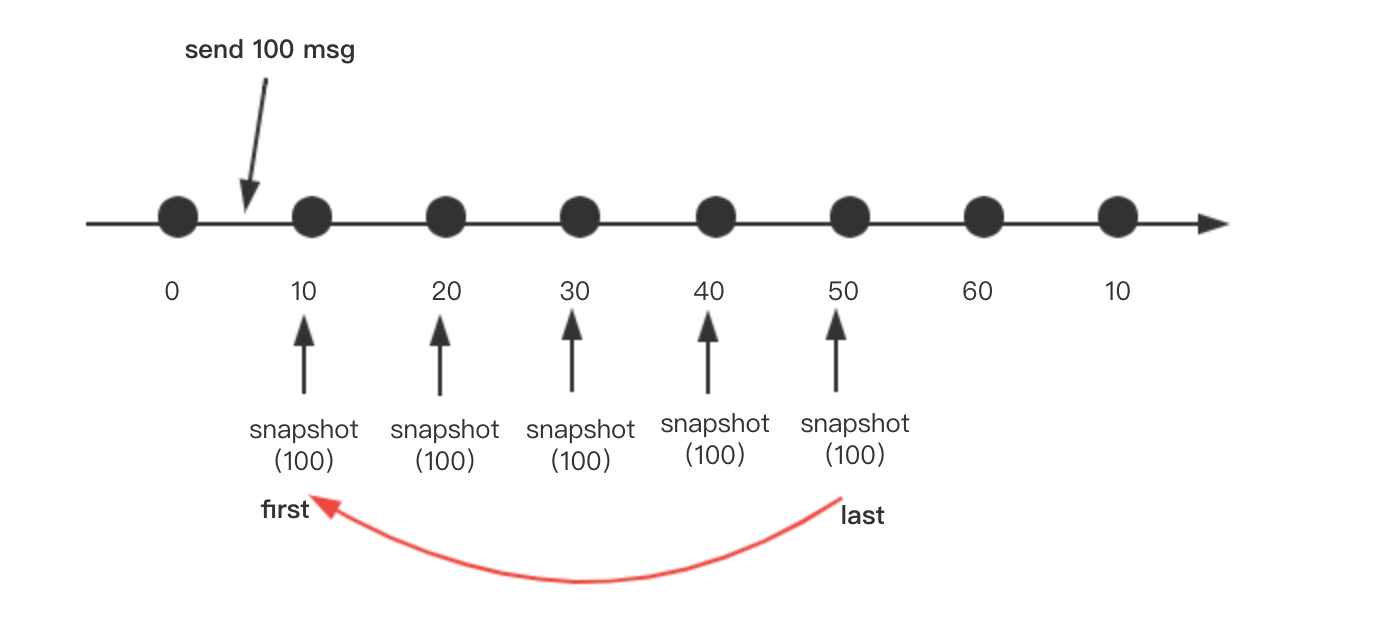 send 100 msg

0 10 20 30 40 50 60 10

snapshot (100)
snapshot (100)
snapshot (100)
snapshot (100)
snapshot (100)

first
last